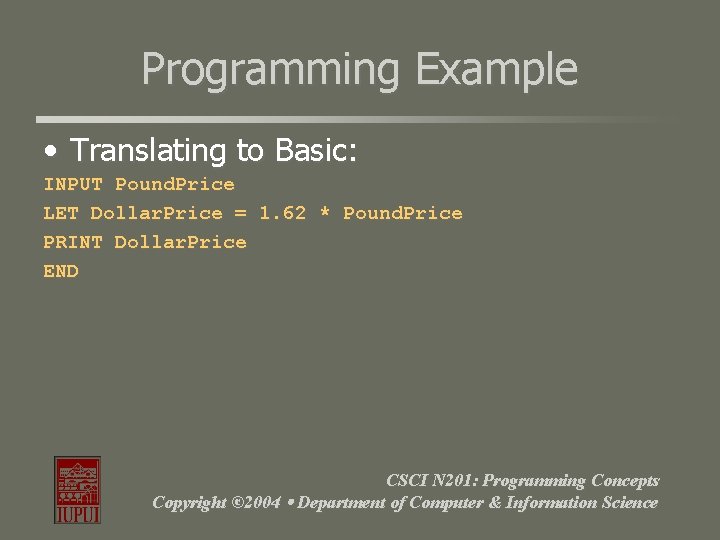 Programming Example

• Translating to Basic:

INPUT PoundPrice
LET DollarPrice = 1.62 * PoundPrice
PRINT DollarPrice
END

IUPUI

CSCI N201: Programming Concepts
Copyright ©2004 • Department of Computer & Information Science